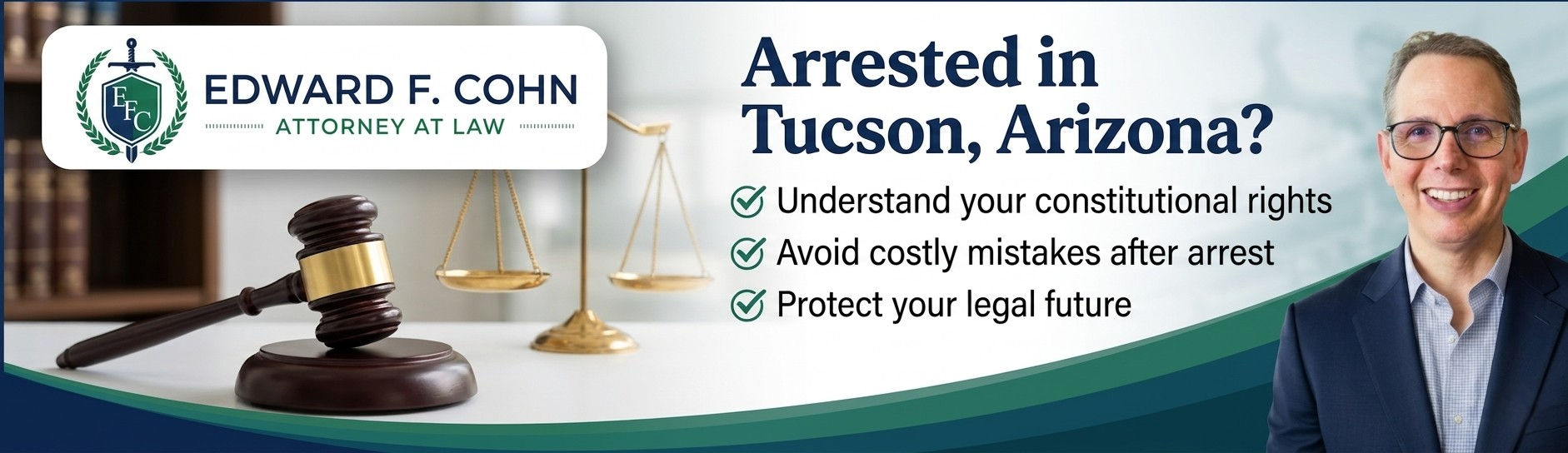 EFC
EDWARD F. COHN
ATTORNEY AT LAW

Arrested in Tucson, Arizona?

Understand your constitutional rights
Avoid costly mistakes after arrest
Protect your legal future